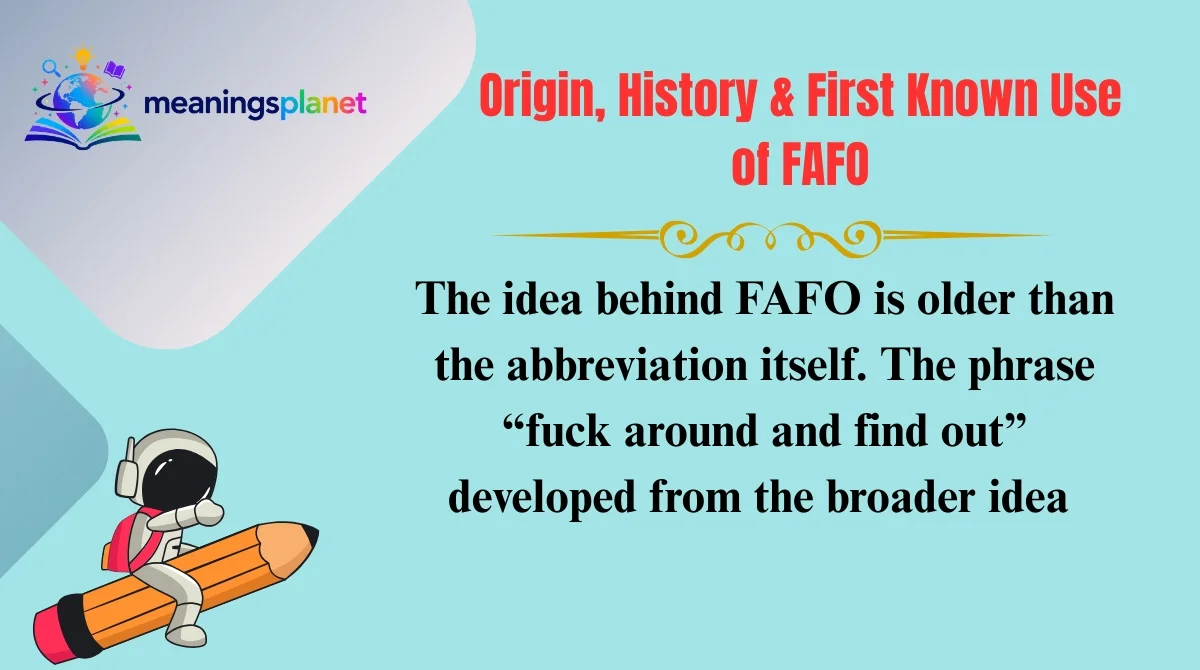 meaningsplanet

Origin, History & First Known Use of FAFO

The idea behind FAFO is older than the abbreviation itself. The phrase “fuck around and find out” developed from the broader idea